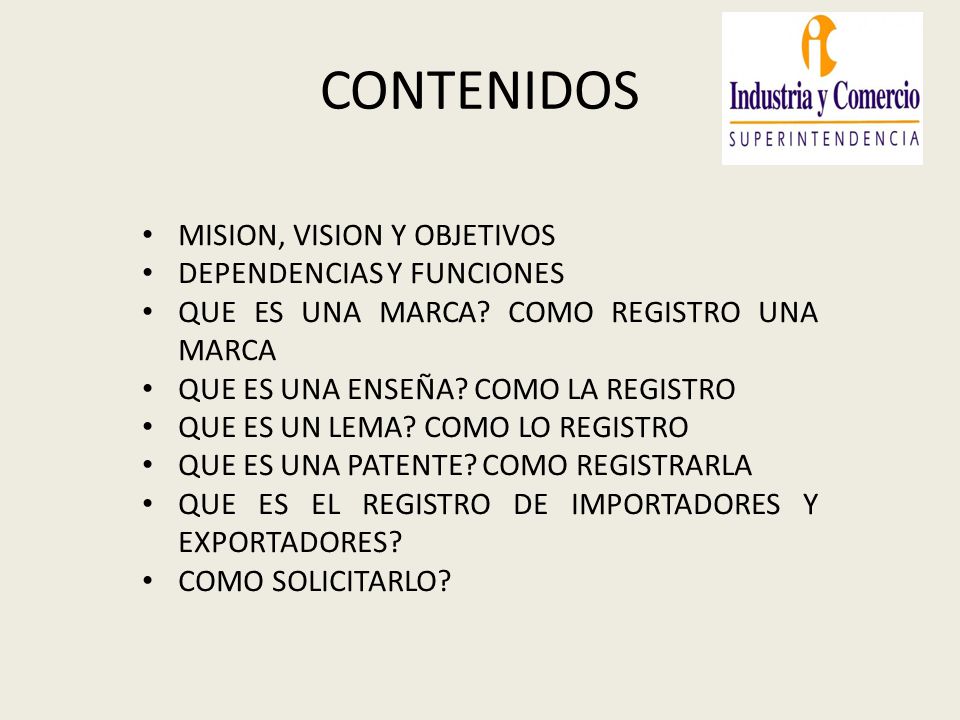 CONTENIDOS

Industria y Comercio
SUPERINTENDENCIA

• MISION, VISION Y OBJETIVOS
• DEPENDENCIAS Y FUNCIONES
• QUE ES UNA MARCA? COMO REGISTRO UNA MARCA
• QUE ES UNA ENSEÑA? COMO LA REGISTRO
• QUE ES UN LEMA? COMO LO REGISTRO
• QUE ES UNA PATENTE? COMO REGISTRARLA
• QUE ES EL REGISTRO DE IMPORTADORES Y EXPORTADORES?
• COMO SOLICITARLO?